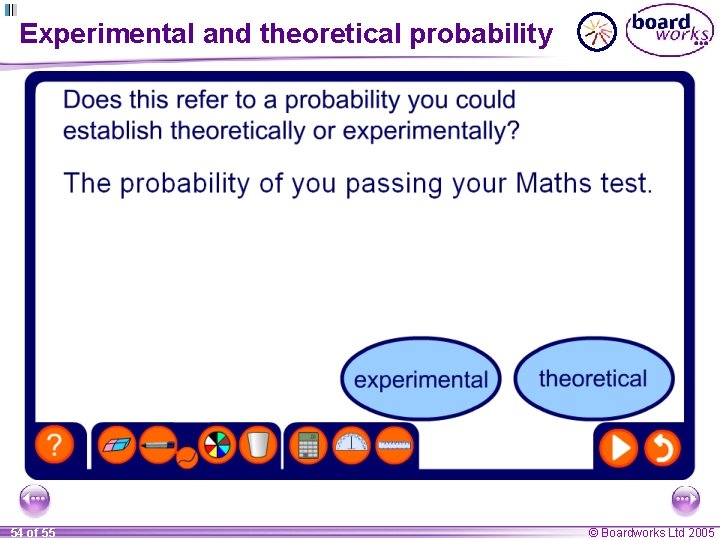 Experimental and theoretical probability

board works

Does this refer to a probability you could establish theoretically or experimentally?

The probability of you passing your Maths test.

experimental

theoretical

?

54 of 55

© Boardworks Ltd 2005